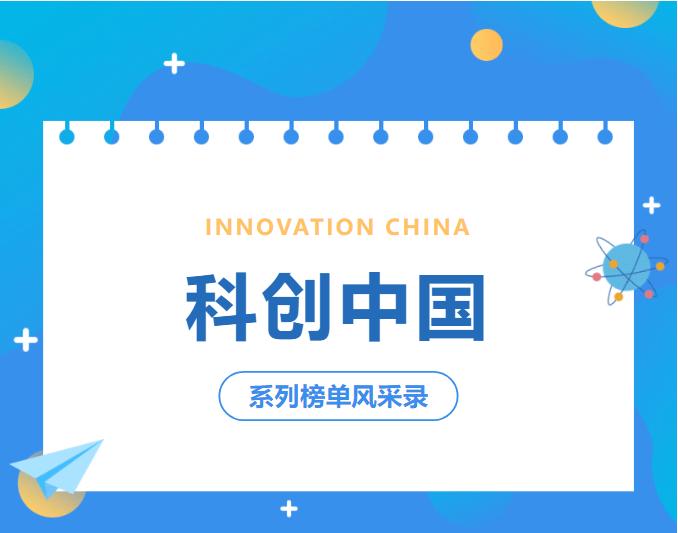 INNOVATION CHINA

科创中国

系列榜单风采录